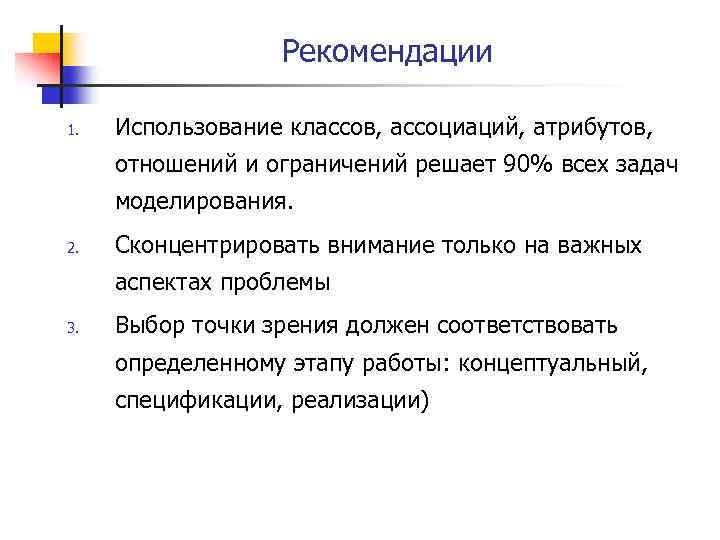 Рекомендации

1. Использование классов, ассоциаций, атрибутов, отношений и ограничений решает 90% всех задач моделирования.

2. Сконцентрировать внимание только на важных аспектах проблемы

3. Выбор точки зрения должен соответствовать определенному этапу работы: концептуальный, спецификации, реализации)